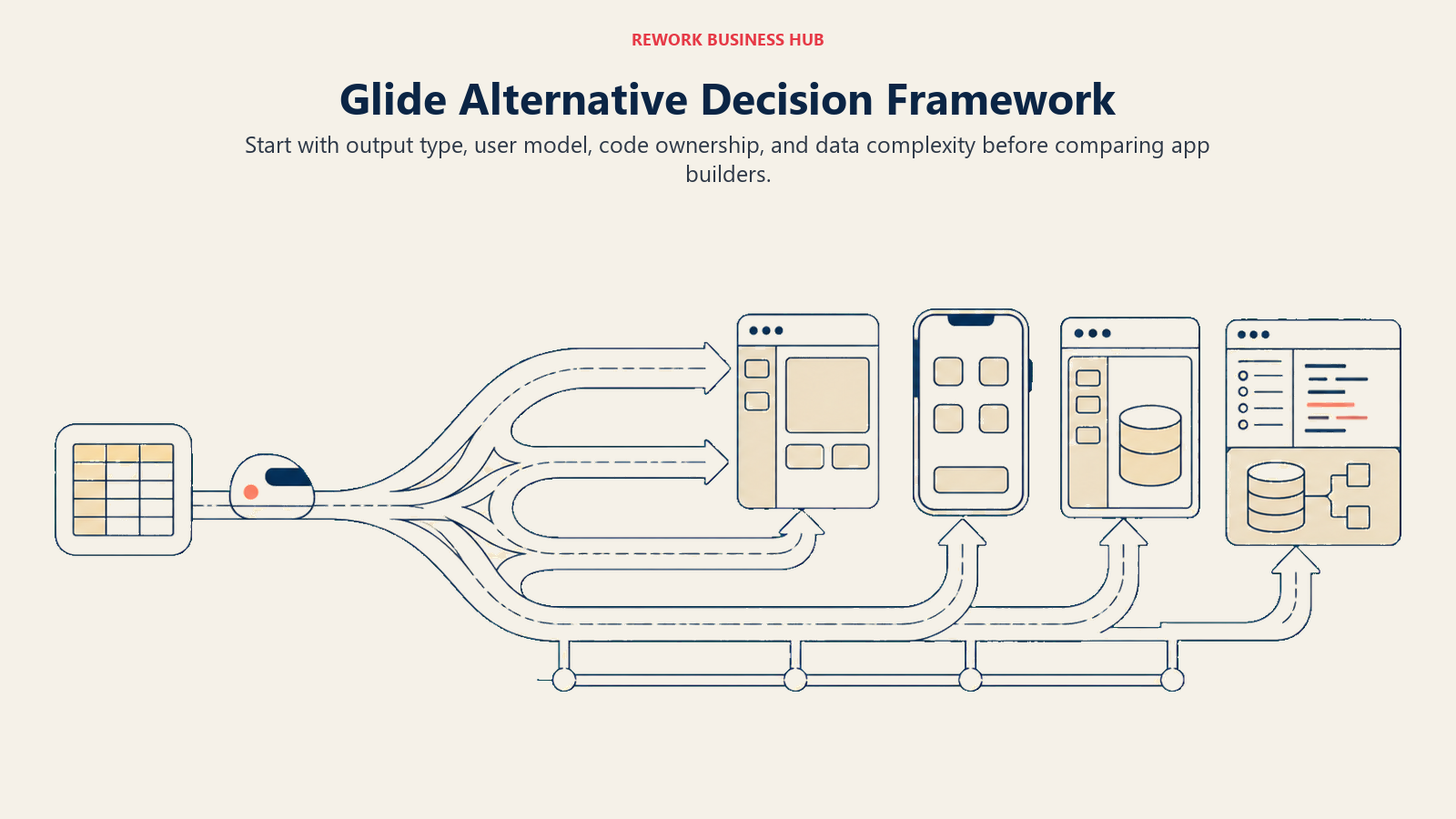 REWORK BUSINESS HUB

Glide Alternative Decision Framework

Start with output type, user model, code ownership, and data complexity before comparing app builders.